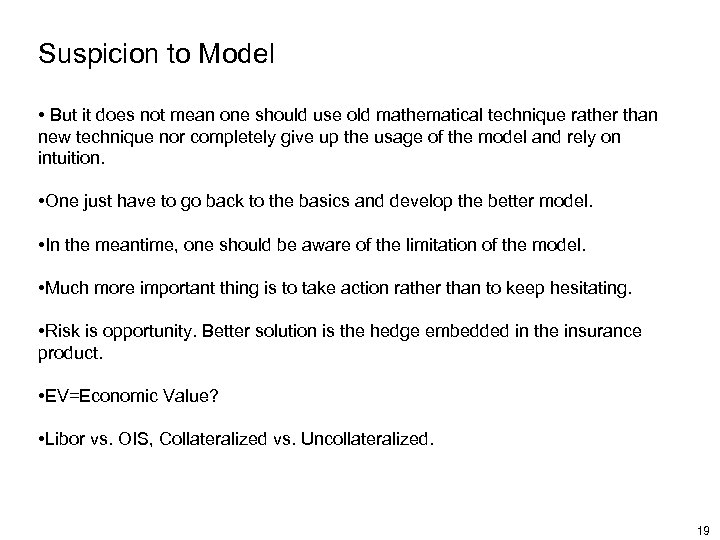 Suspicion to Model

• But it does not mean one should use old mathematical technique rather than new technique nor completely give up the usage of the model and rely on intuition.

•One just have to go back to the basics and develop the better model.

•In the meantime, one should be aware of the limitation of the model.

•Much more important thing is to take action rather than to keep hesitating.

•Risk is opportunity. Better solution is the hedge embedded in the insurance product.

•EV=Economic Value?

•Libor vs. OIS, Collateralized vs. Uncollateralized.

19